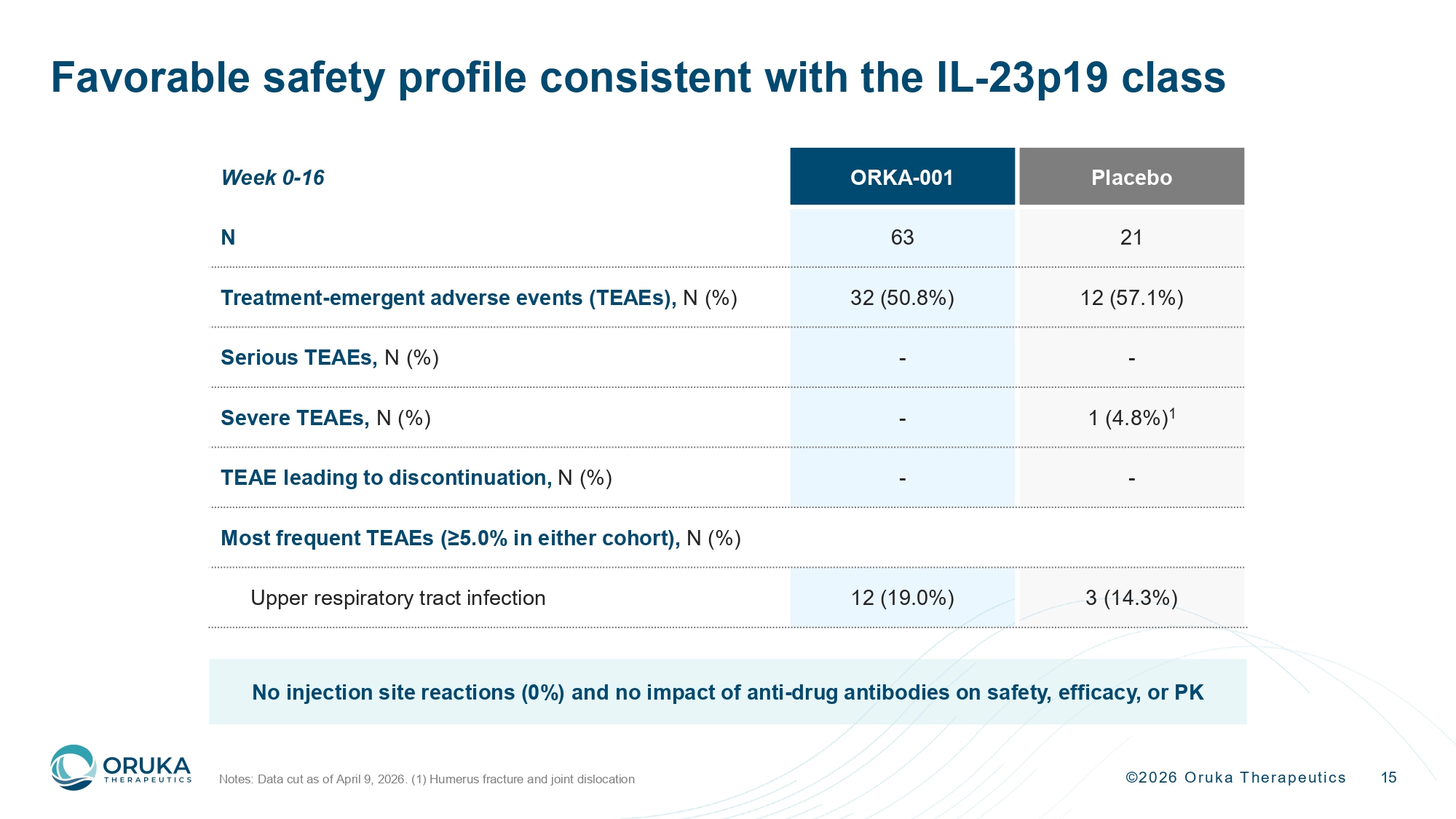 Favorable safety profile consistent with the IL-23p19 class

| Week 0-16 | ORKA-001 | Placebo |
|---|---|---|
| N | 63 | 21 |
| Treatment-emergent adverse events (TEAEs), N (%) | 32 (50.8%) | 12 (57.1%) |
| Serious TEAEs, N (%) | - | - |
| Severe TEAEs, N (%) | - | 1 (4.8%)$^1$ |
| TEAE leading to discontinuation, N (%) | - | - |
| Most frequent TEAEs (≥5.0% in either cohort), N (%) | | |
| Upper respiratory tract infection | 12 (19.0%) | 3 (14.3%) |

No injection site reactions (0%) and no impact of anti-drug antibodies on safety, efficacy, or PK

ORUKA THERAPEUTICS

Notes: Data cut as of April 9, 2026. (1) Humerus fracture and joint dislocation

©2026 Oruka Therapeutics 15